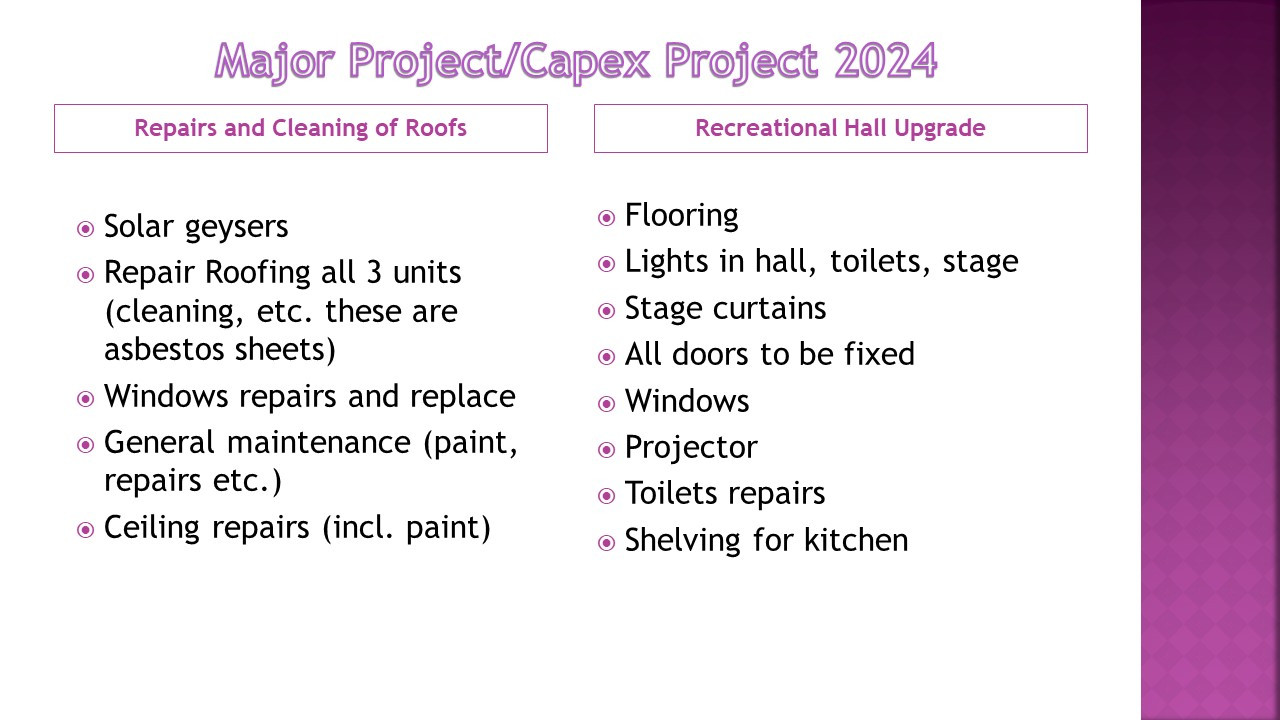 Major Project/Capex Project 2024

Repairs and Cleaning of Roofs

- Solar geysers
- Repair Roofing all 3 units (cleaning, etc. these are asbestos sheets)
- Windows repairs and replace
- General maintenance (paint, repairs etc.)
- Ceiling repairs (incl. paint)

Recreational Hall Upgrade

- Flooring
- Lights in hall, toilets, stage
- Stage curtains
- All doors to be fixed
- Windows
- Projector
- Toilets repairs
- Shelving for kitchen